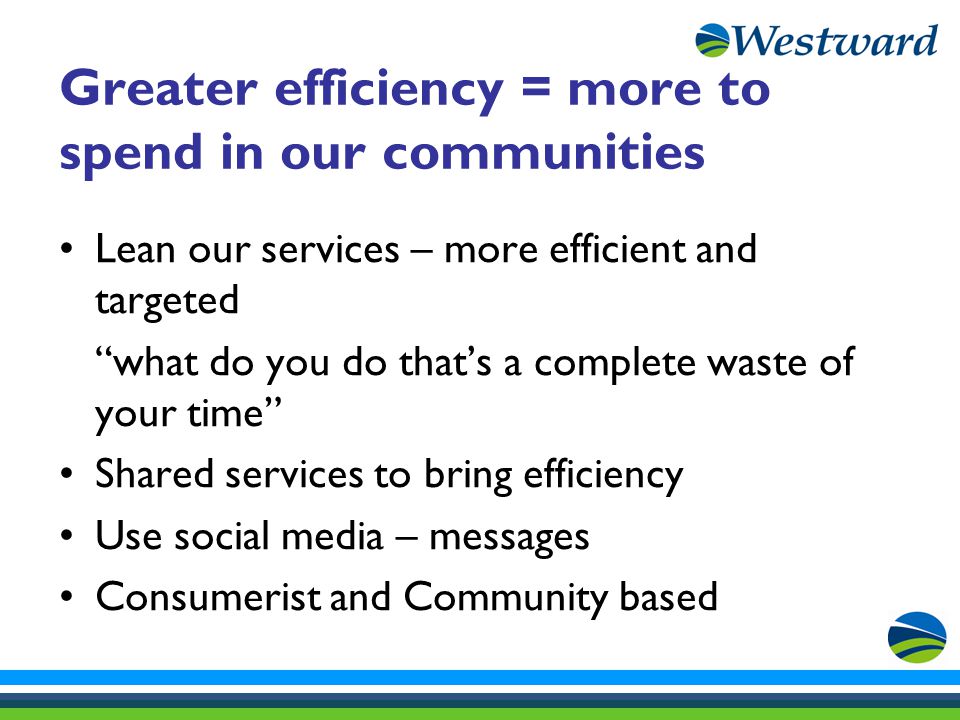 Westward

Greater efficiency = more to spend in our communities

• Lean our services – more efficient and targeted

“what do you do that’s a complete waste of your time”

• Shared services to bring efficiency

• Use social media – messages

• Consumerist and Community based